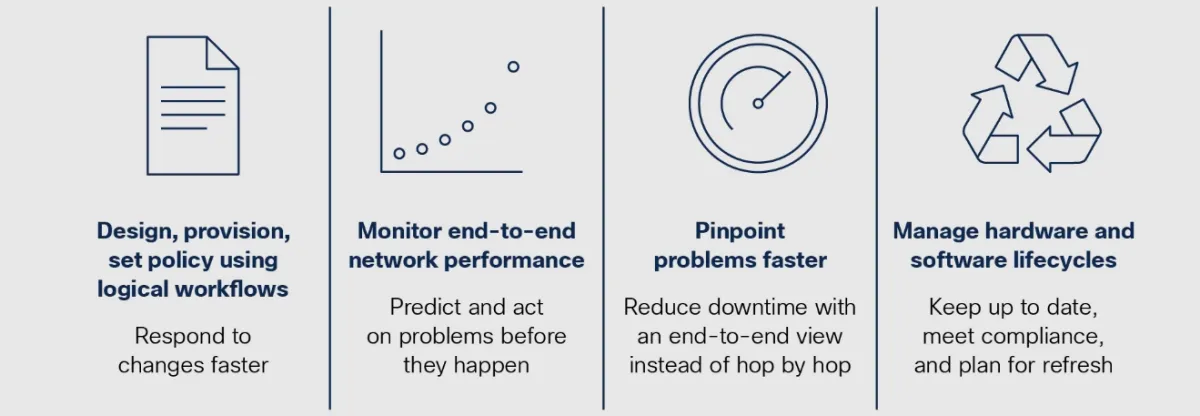 Design, provision, set policy using logical workflows

Respond to changes faster

Monitor end-to-end network performance

Predict and act on problems before they happen

Pinpoint problems faster

Reduce downtime with an end-to-end view instead of hop by hop

Manage hardware and software lifecycles

Keep up to date, meet compliance, and plan for refresh